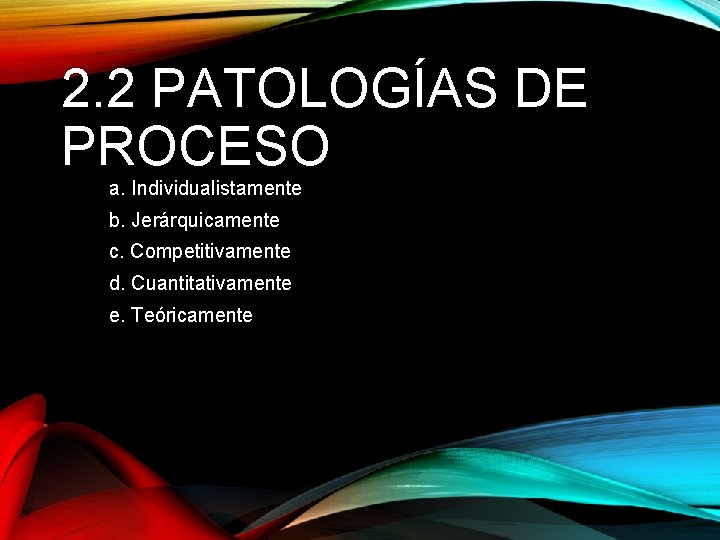 2.2 PATOLOGÍAS DE PROCESO

a. Individualistamente
b. Jerárquicamente
c. Competitivamente
d. Cuantitativamente
e. Teóricamente